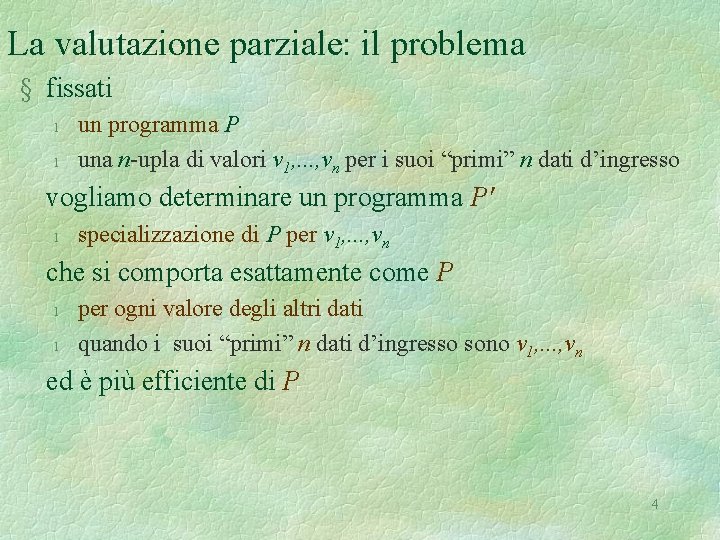 La valutazione parziale: il problema

§ fissati

l un programma $P$

l una $n$-upla di valori $v_1,...,v_n$ per i suoi “primi” $n$ dati d’ingresso

vogliamo determinare un programma $P'$

l specializzazione di $P$ per $v_1,...,v_n$

che si comporta esattamente come $P$

l per ogni valore degli altri dati

l quando i suoi “primi” $n$ dati d’ingresso sono $v_1,...,v_n$

ed è più efficiente di $P$

4